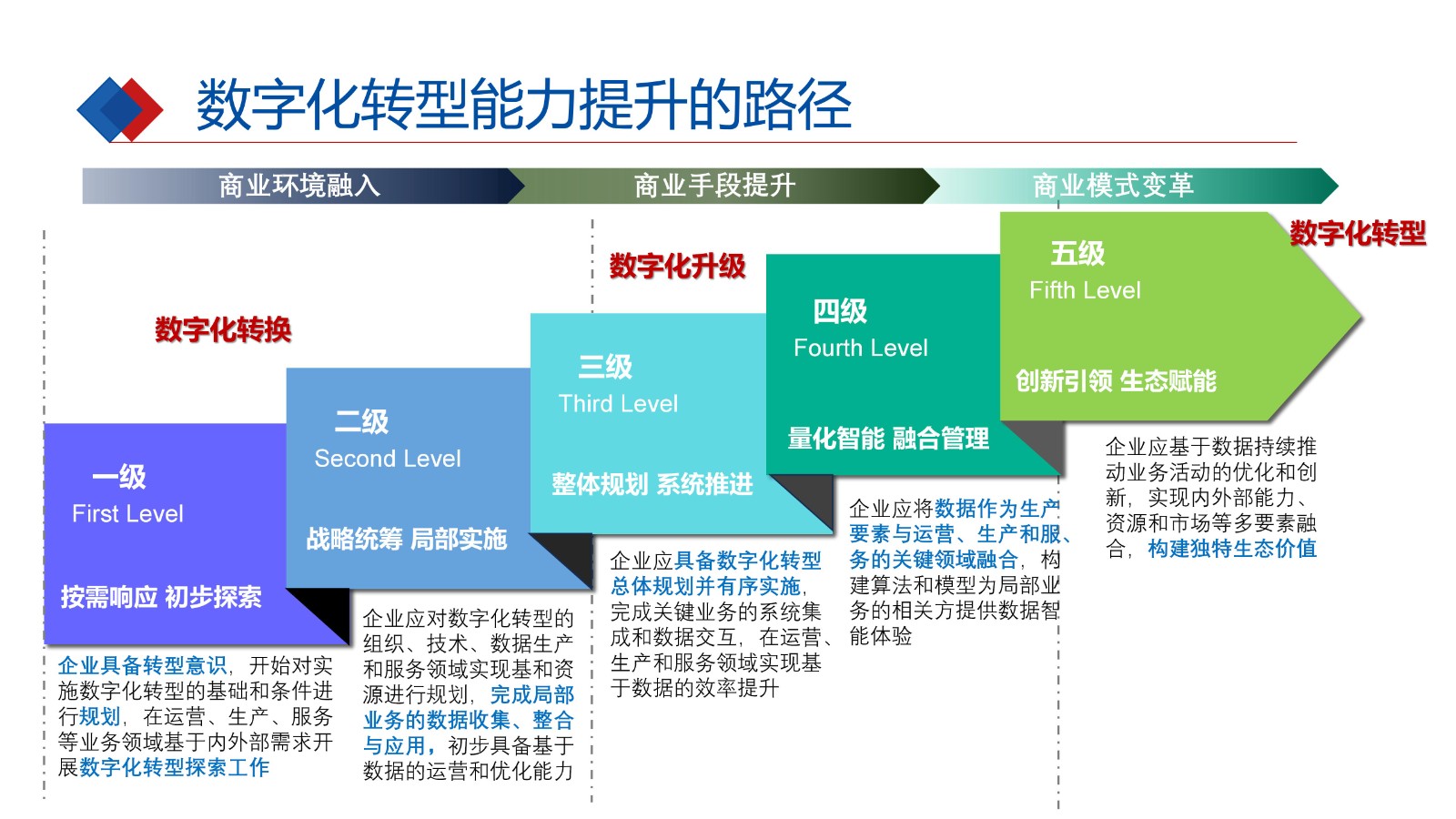 数字化转型能力提升的路径

商业环境融入

商业手段提升

商业模式变革

数字化转换

数字化升级

数字化转型

一级
First Level

按需响应 初步探索

企业具备转型意识，开始对实施数字化转型的基础和条件进行规划，在运营、生产、服务等业务领域基于内外部需求开展数字化转型探索工作

二级
Second Level

战略统筹 局部实施

企业应对数字化转型的组织、技术、数据生产和服务领域实现基和资源进行规划，完成局部业务的数据收集、整合与应用，初步具备基于数据的运营和优化能力

三级
Third Level

整体规划 系统推进

企业应具备数字化转型总体规划并有序实施，完成关键业务的系统集成和数据交互，在运营、生产和服务领域实现基于数据的效率提升

四级
Fourth Level

量化智能 融合管理

企业应将数据作为生产要素与运营、生产和服务的关键领域融合，构建算法和模型为局部业务的相关方提供数据智能体验

五级
Fifth Level

创新引领 生态赋能

企业应基于数据持续推动业务活动的优化和创新，实现内外部能力、资源和市场等多要素融合，构建独特生态价值